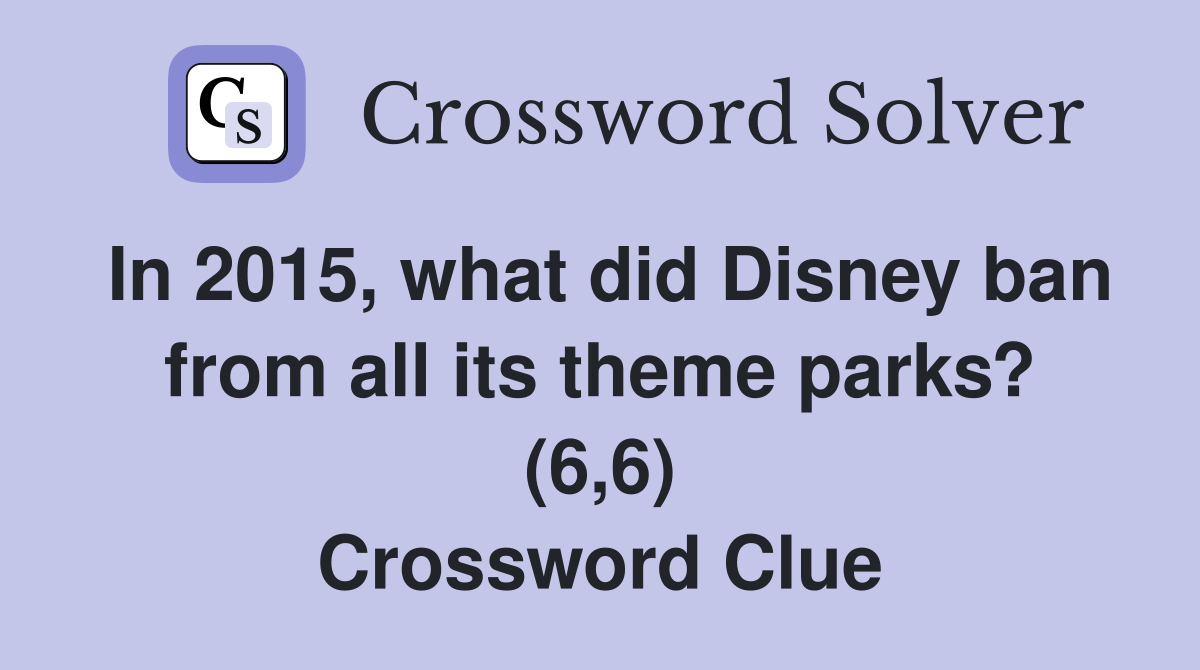 CS Crossword Solver

In 2015, what did Disney ban from all its theme parks? (6,6) Crossword Clue